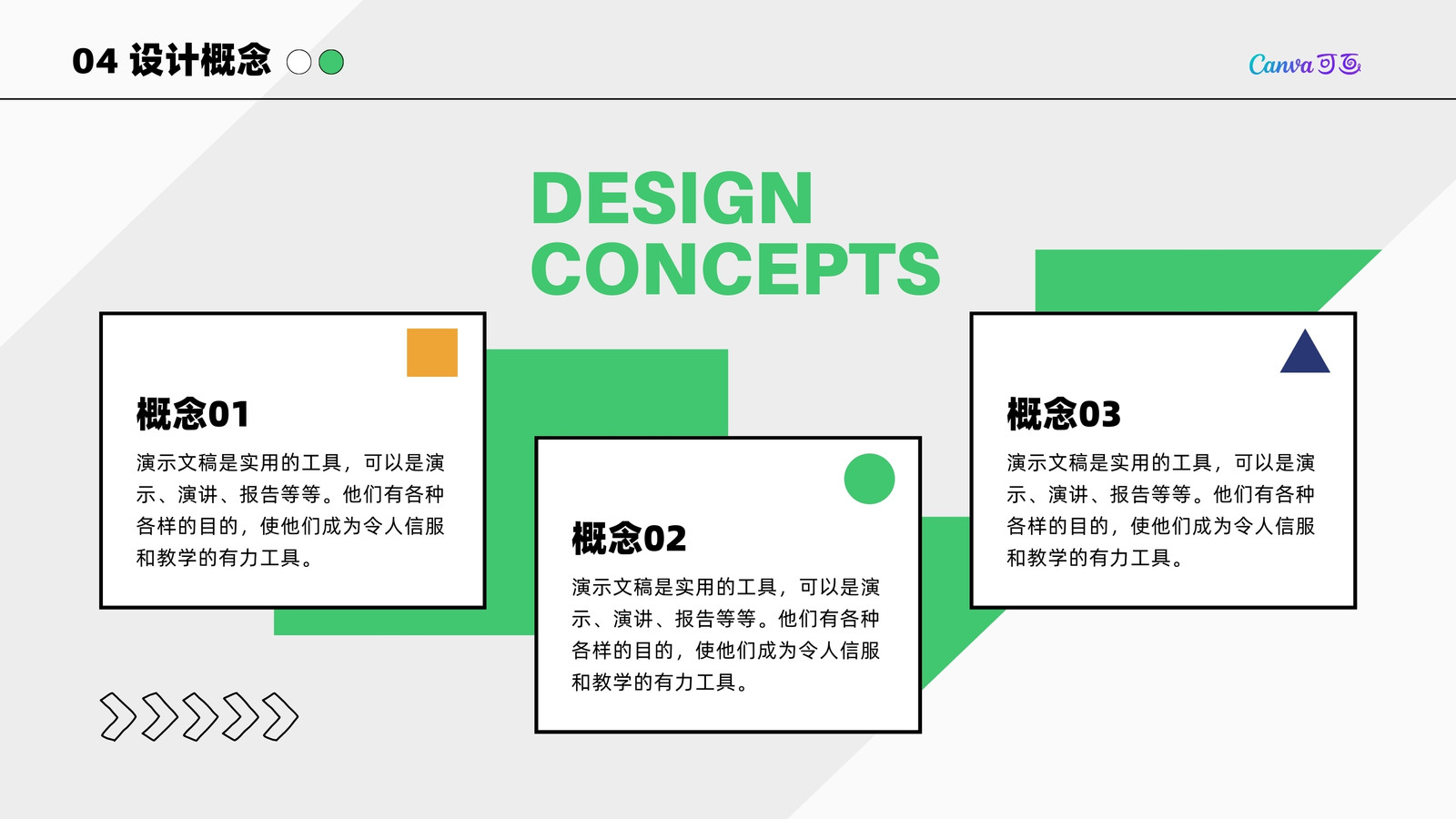 04 设计概念

Canva可画

DESIGN CONCEPTS

概念01

演示文稿是实用的工具，可以是演示、演讲、报告等等。他们有各种各样的目的，使他们成为令人信服和教学的有力工具。

概念02

演示文稿是实用的工具，可以是演示、演讲、报告等等。他们有各种各样的目的，使他们成为令人信服和教学的有力工具。

概念03

演示文稿是实用的工具，可以是演示、演讲、报告等等。他们有各种各样的目的，使他们成为令人信服和教学的有力工具。